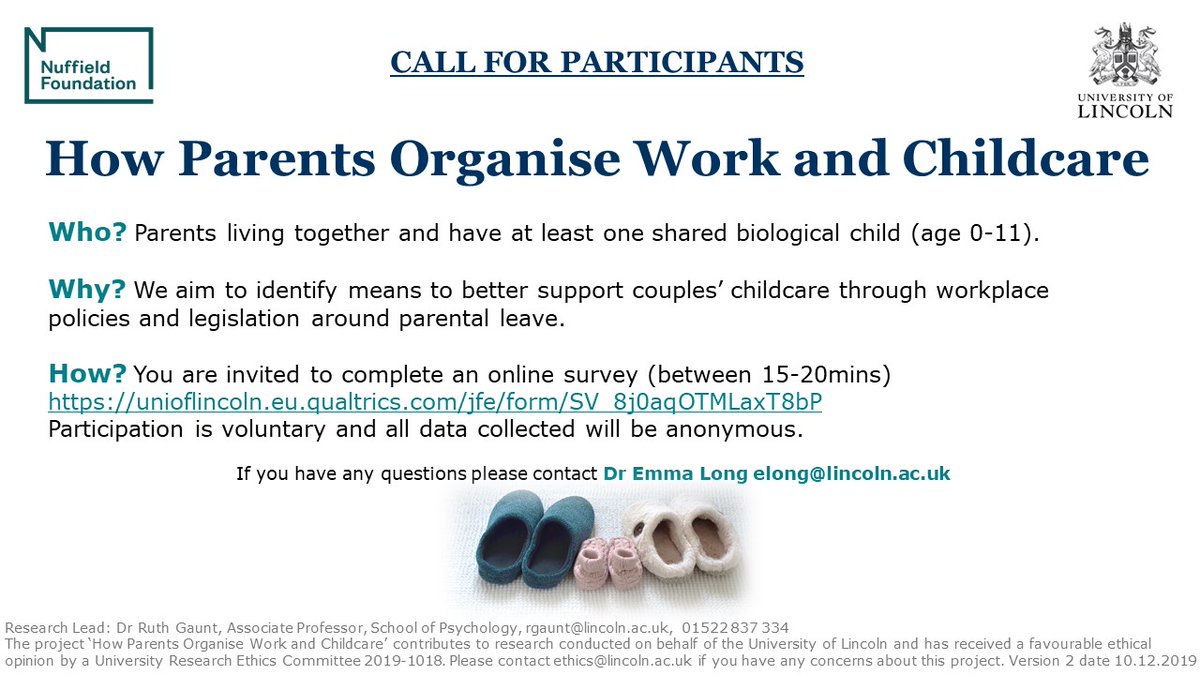 Nuffield Foundation

CALL FOR PARTICIPANTS

UNIVERSITY OF LINCOLN

How Parents Organise Work and Childcare

Who? Parents living together and have at least one shared biological child (age 0-11).

Why? We aim to identify means to better support couples' childcare through workplace policies and legislation around parental leave.

How? You are invited to complete an online survey (between 15-20mins)
https://unioflincoln.eu.qualtrics.com/jfe/form/SV_8j0aqOTMLaxT8bP
Participation is voluntary and all data collected will be anonymous.

If you have any questions please contact Dr Emma Long elong@lincoln.ac.uk

Research Lead: Dr Ruth Gaunt, Associate Professor, School of Psychology, rgaunt@lincoln.ac.uk, 01522 837 334
The project 'How Parents Organise Work and Childcare' contributes to research conducted on behalf of the University of Lincoln and has received a favourable ethical opinion by a University Research Ethics Committee 2019-1018. Please contact ethics@lincoln.ac.uk if you have any concerns about this project. Version 2 date 10.12.2019